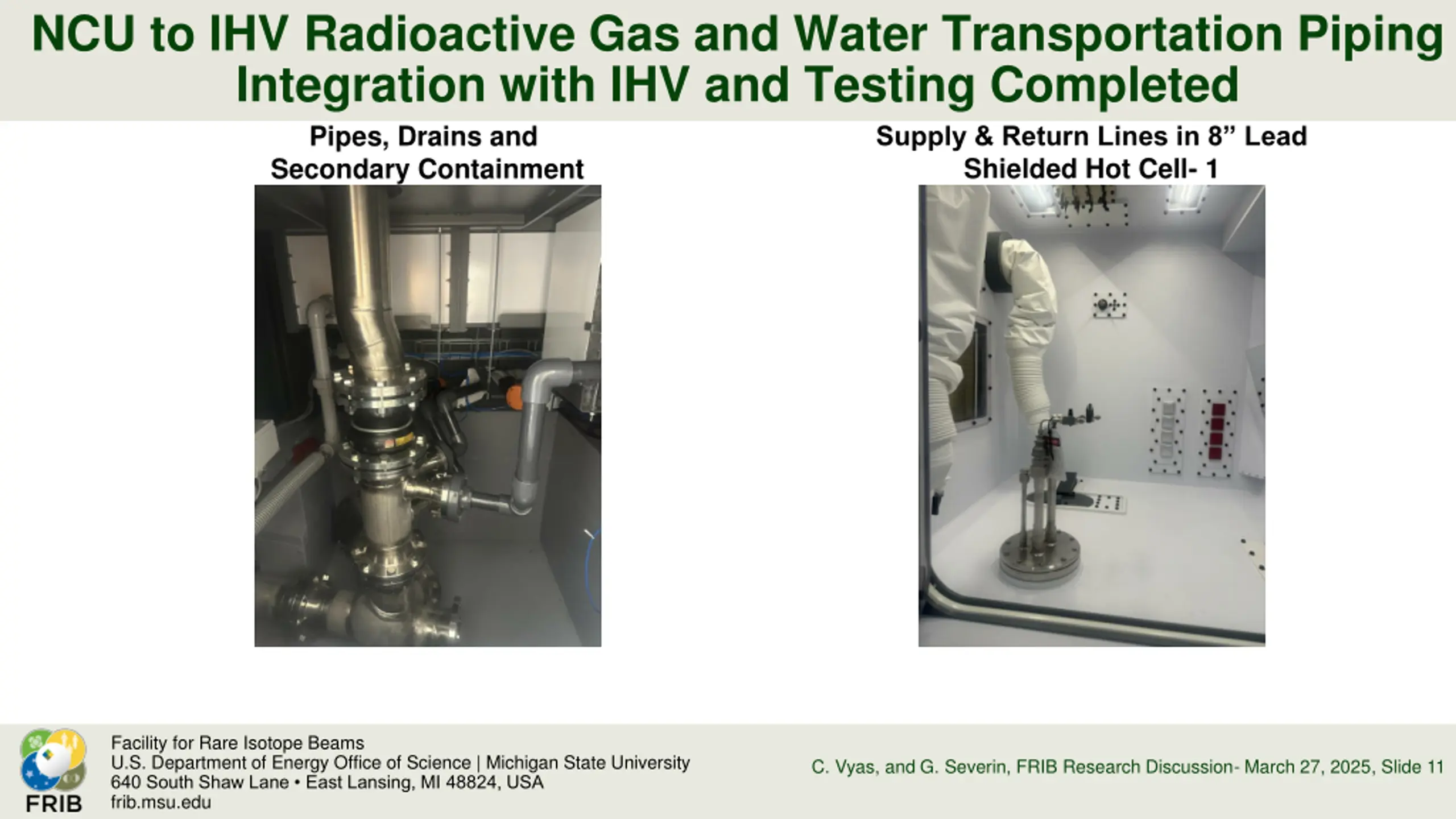 NCU to IHV Radioactive Gas and Water Transportation Piping Integration with IHV and Testing Completed

Pipes, Drains and Secondary Containment

Supply & Return Lines in 8” Lead Shielded Hot Cell- 1

FRIB

Facility for Rare Isotope Beams
U.S. Department of Energy Office of Science | Michigan State University
640 South Shaw Lane • East Lansing, MI 48824, USA
frib.msu.edu

C. Vyas, and G. Severin, FRIB Research Discussion- March 27, 2025, Slide 11